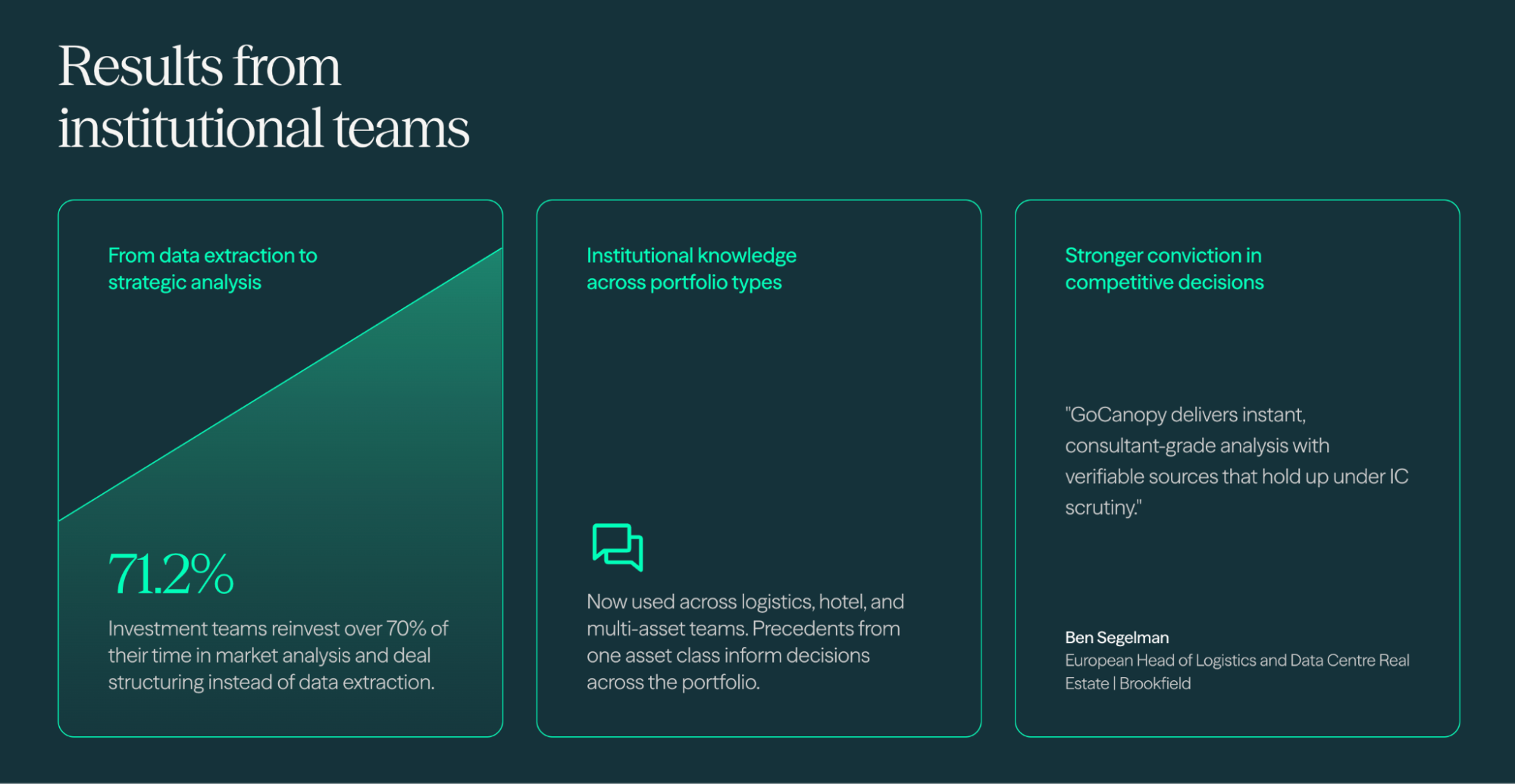 Results from institutional teams

From data extraction to strategic analysis

71.2%

Investment teams reinvest over 70% of their time in market analysis and deal structuring instead of data extraction.

Institutional knowledge across portfolio types

Now used across logistics, hotel, and multi-asset teams. Precedents from one asset class inform decisions across the portfolio.

Stronger conviction in competitive decisions

"GoCanopy delivers instant, consultant-grade analysis with verifiable sources that hold up under IC scrutiny."

Ben Segelman
European Head of Logistics and Data Centre Real Estate | Brookfield